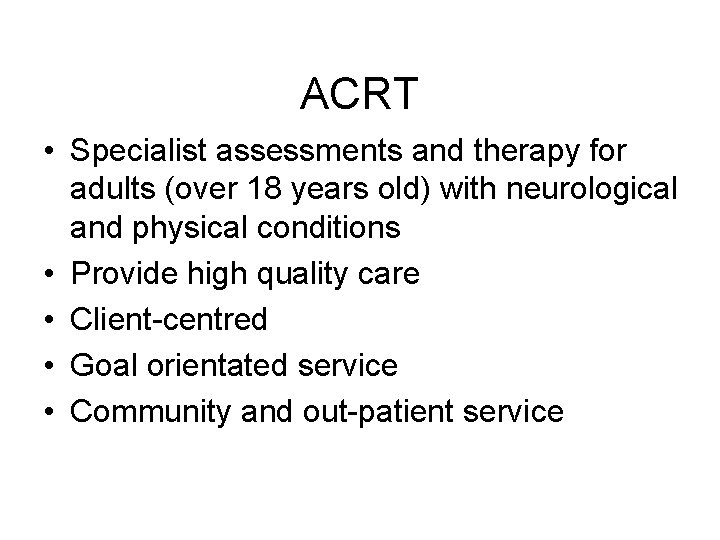 ACRT

• Specialist assessments and therapy for adults (over 18 years old) with neurological and physical conditions
• Provide high quality care
• Client-centred
• Goal orientated service
• Community and out-patient service